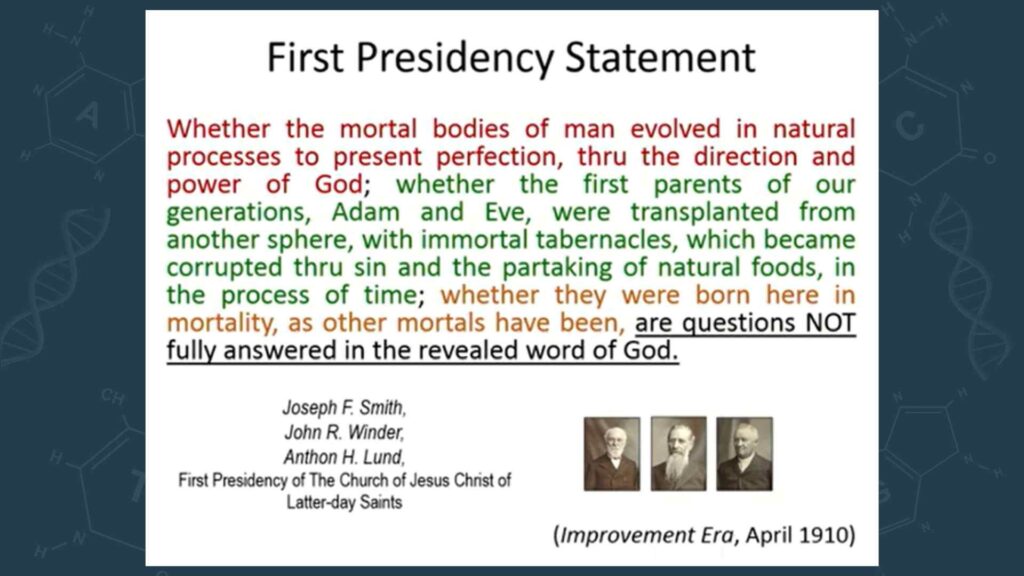 First Presidency Statement

Whether the mortal bodies of man evolved in natural processes to present perfection, thru the direction and power of God; whether the first parents of our generations, Adam and Eve, were transplanted from another sphere, with immortal tabernacles, which became corrupted thru sin and the partaking of natural foods, in the process of time; whether they were born here in mortality, as other mortals have been, are questions NOT fully answered in the revealed word of God.

Joseph F. Smith,
John R. Winder,
Anthon H. Lund,
First Presidency of The Church of Jesus Christ of Latter-day Saints

(Improvement Era, April 1910)